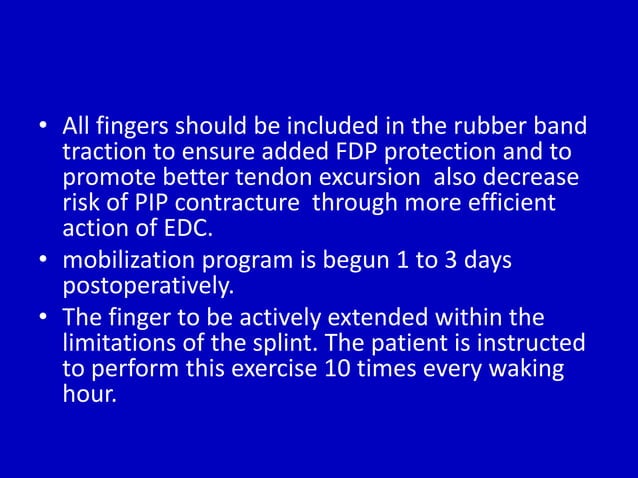 • All fingers should be included in the rubber band traction to ensure added FDP protection and to promote better tendon excursion  also decrease risk of PIP contracture  through more efficient action of EDC.
• mobilization program is begun 1 to 3 days postoperatively.
• The finger to be actively extended within the limitations of the splint. The patient is instructed to perform this exercise 10 times every waking hour.